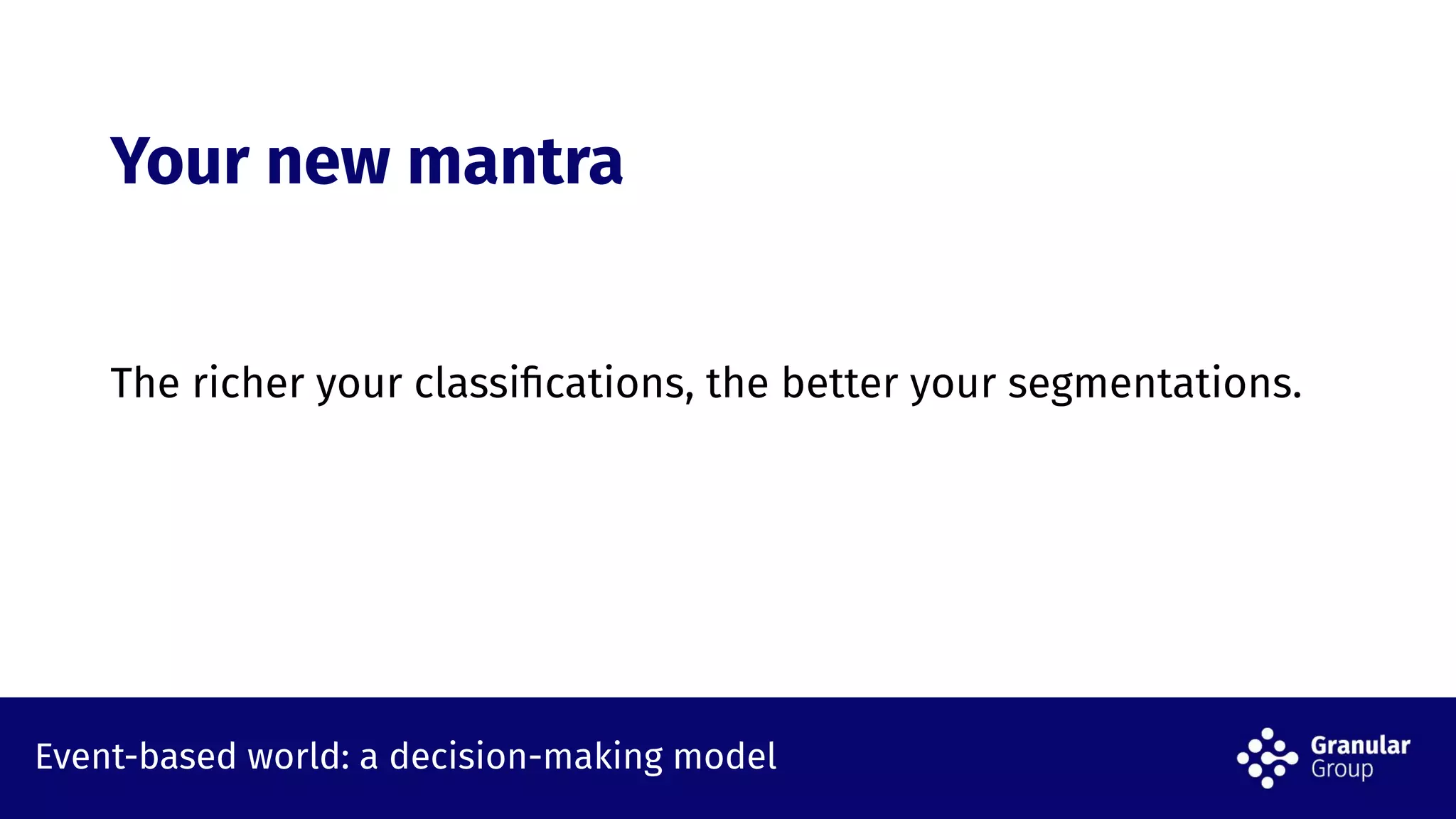 Your new mantra

The richer your classifications, the better your segmentations.

Event-based world: a decision-making model

Granular
Group